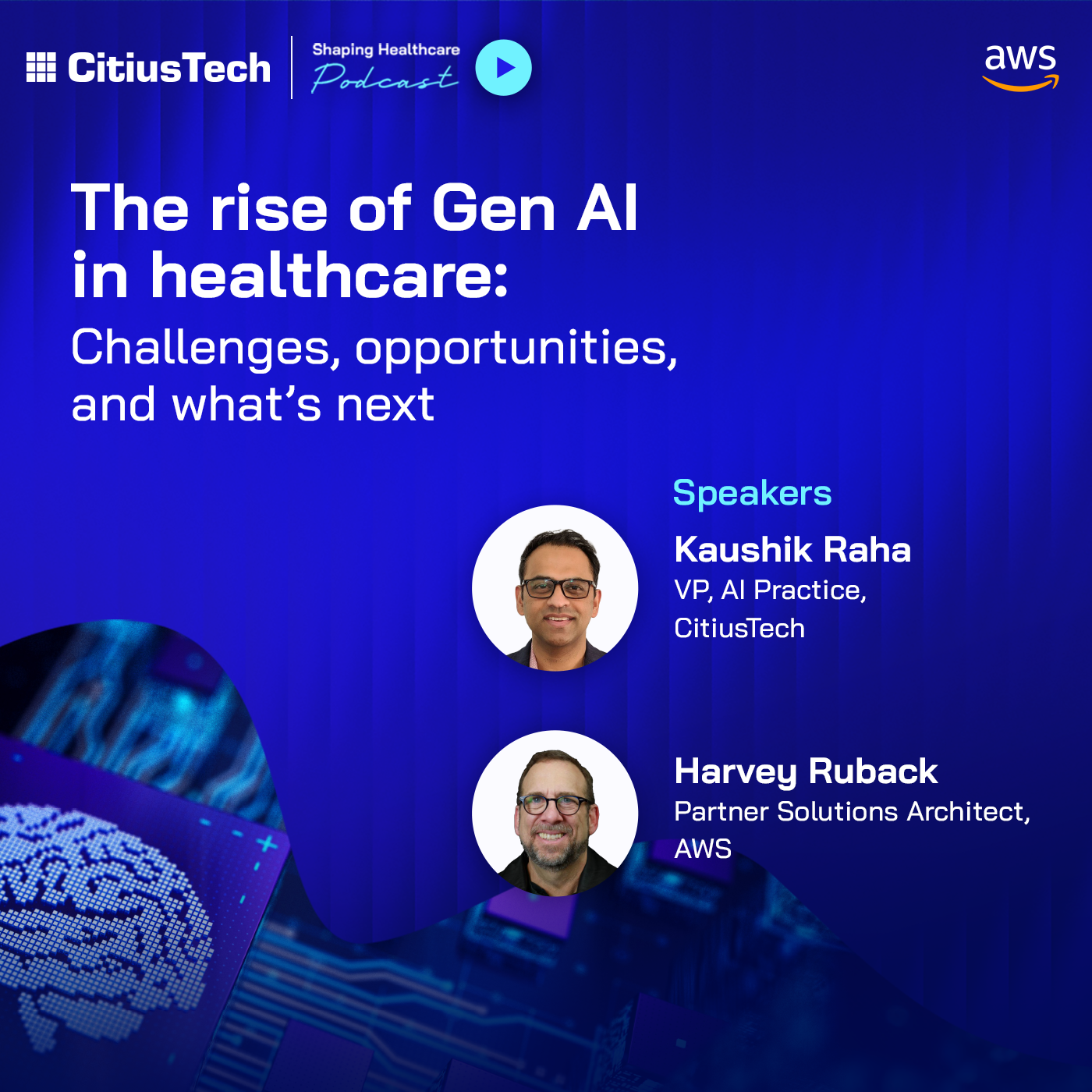 CitiusTech

Shaping Healthcare
Podcast

aws

The rise of Gen AI in healthcare:
Challenges, opportunities, and what's next

Speakers

Kaushik Raha
VP, AI Practice, CitiusTech

Harvey Ruback
Partner Solutions Architect, AWS